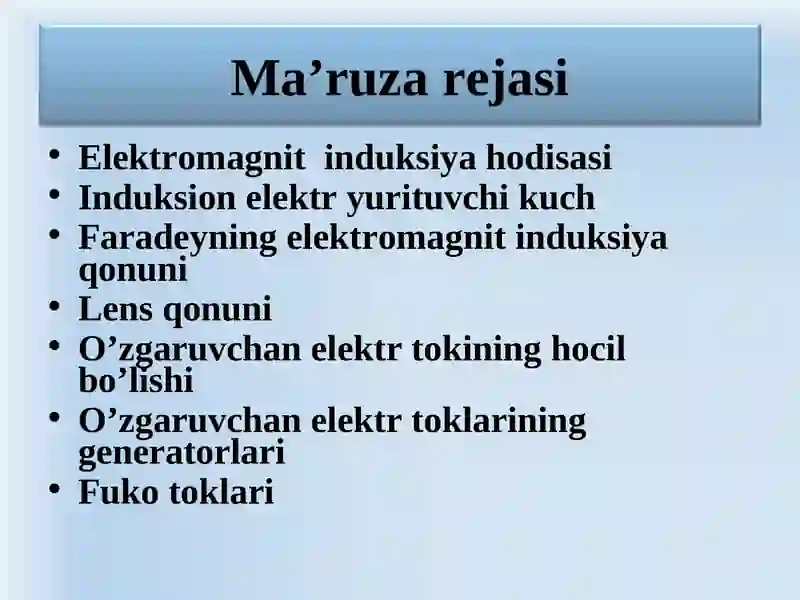 Ma’ruza rejasi

• Elektromagnit  induksiya hodisasi
• Induksion elektr yurituvchi kuch
• Faradeyning elektromagnit induksiya qonuni
• Lens qonuni
• O’zgaruvchan elektr tokining hocil bo’lishi
• O’zgaruvchan elektr toklarining generatorlari
• Fuko toklari